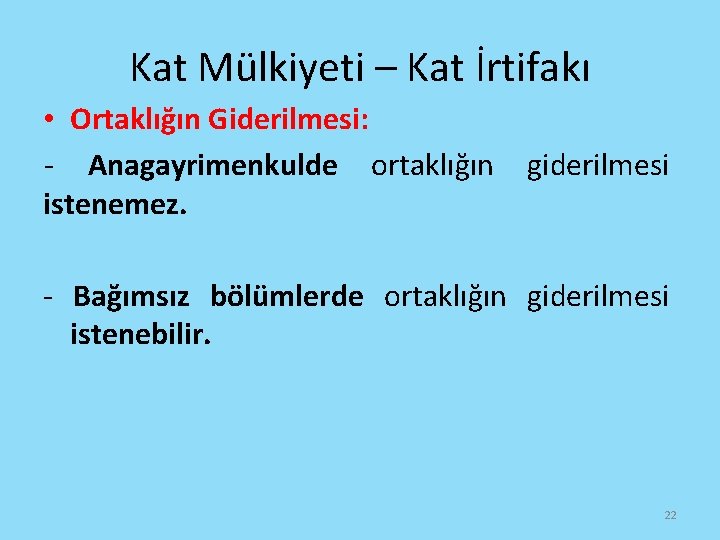 Kat Mülkiyeti – Kat İrtifakı

• Ortaklığın Giderilmesi:

- Anagayrimenkulde ortaklığın giderilmesi istenemez.

- Bağımsız bölümlerde ortaklığın giderilmesi istenebilir.

22